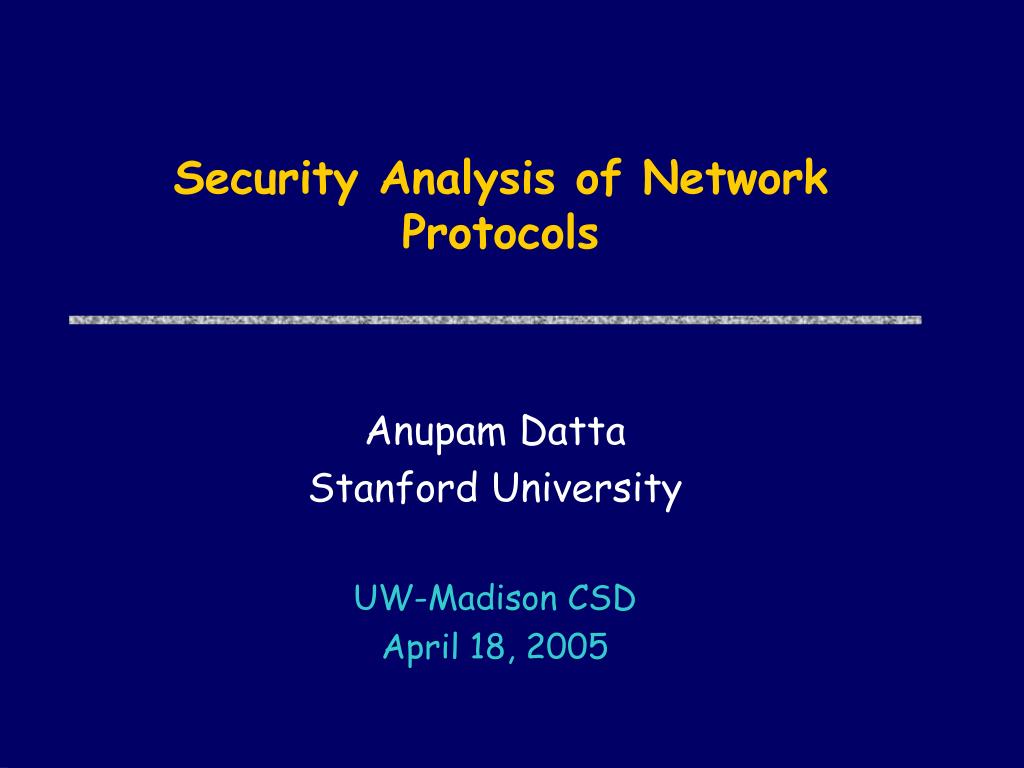 Security Analysis of Network Protocols

Anupam Datta
Stanford University

UW-Madison CSD
April 18, 2005